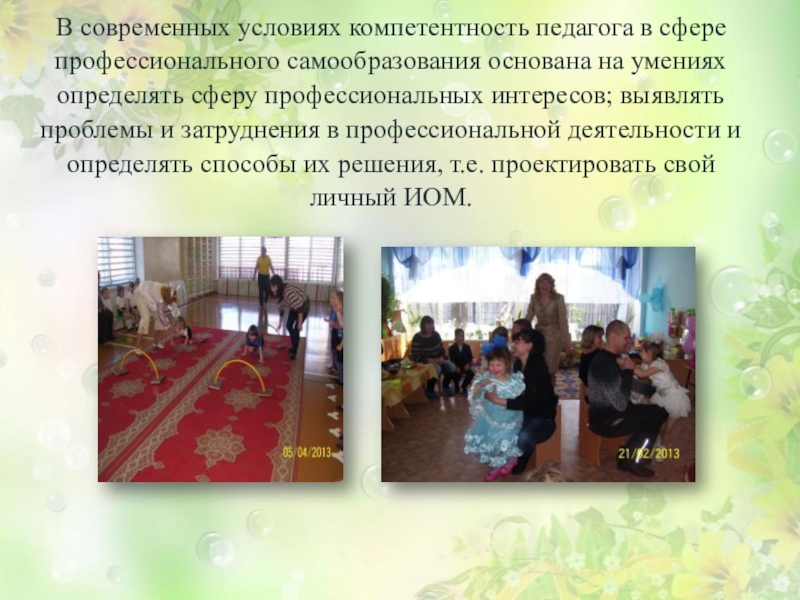 В современных условиях компетентность педагога в сфере профессионального самообразования основана на умениях определять сферу профессиональных интересов; выявлять проблемы и затруднения в профессиональной деятельности и определять способы их решения, т.е. проектировать свой личный ИОМ.

05/04/2013

21/02/2013